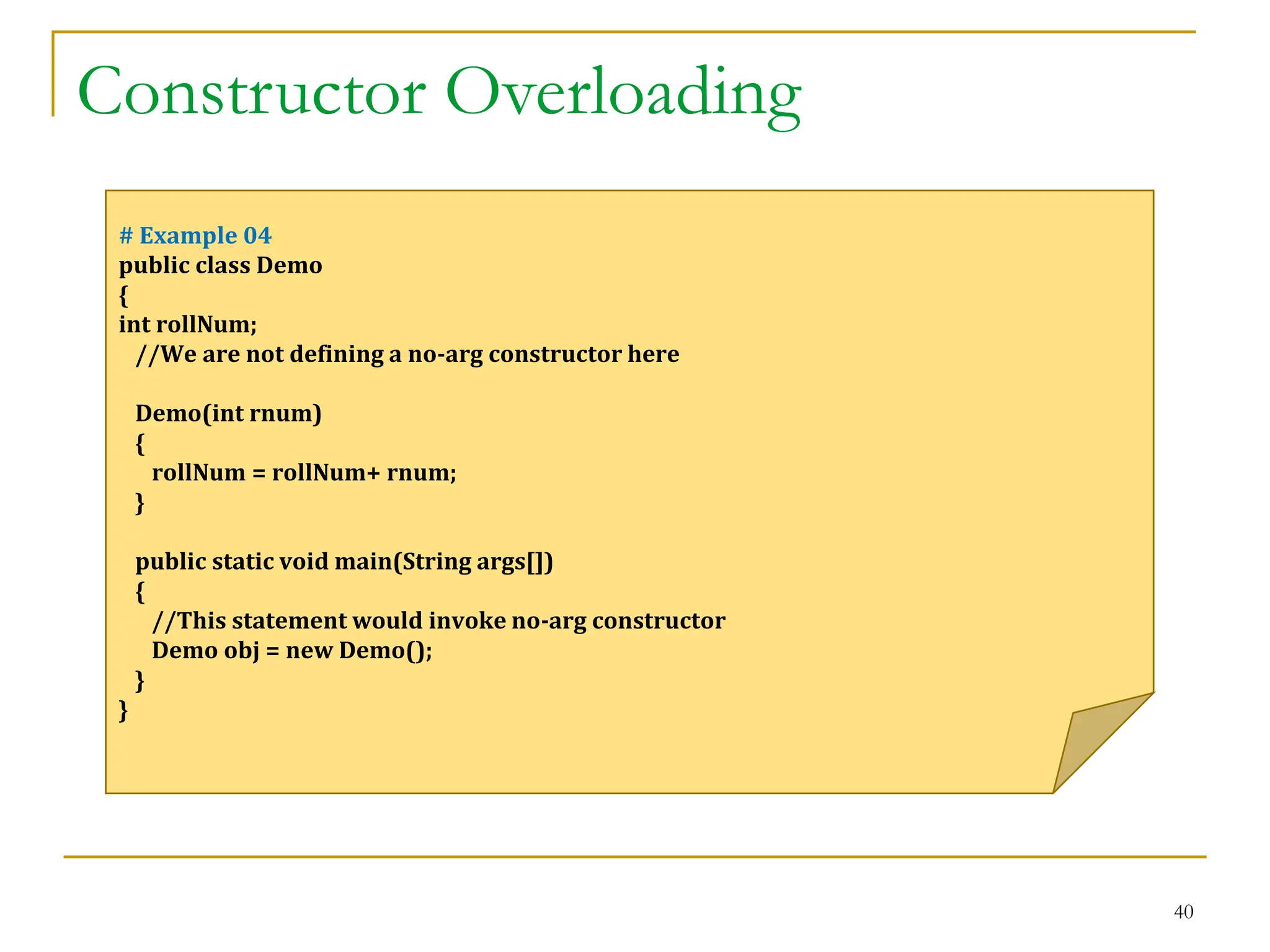 Constructor Overloading

# Example 04
public class Demo
{
int rollNum;
  //We are not defining a no-arg constructor here

  Demo(int rnum)
  {
    rollNum = rollNum+ rnum;
  }

  public static void main(String args[])
  {
    //This statement would invoke no-arg constructor
    Demo obj = new Demo();
  }
}

40